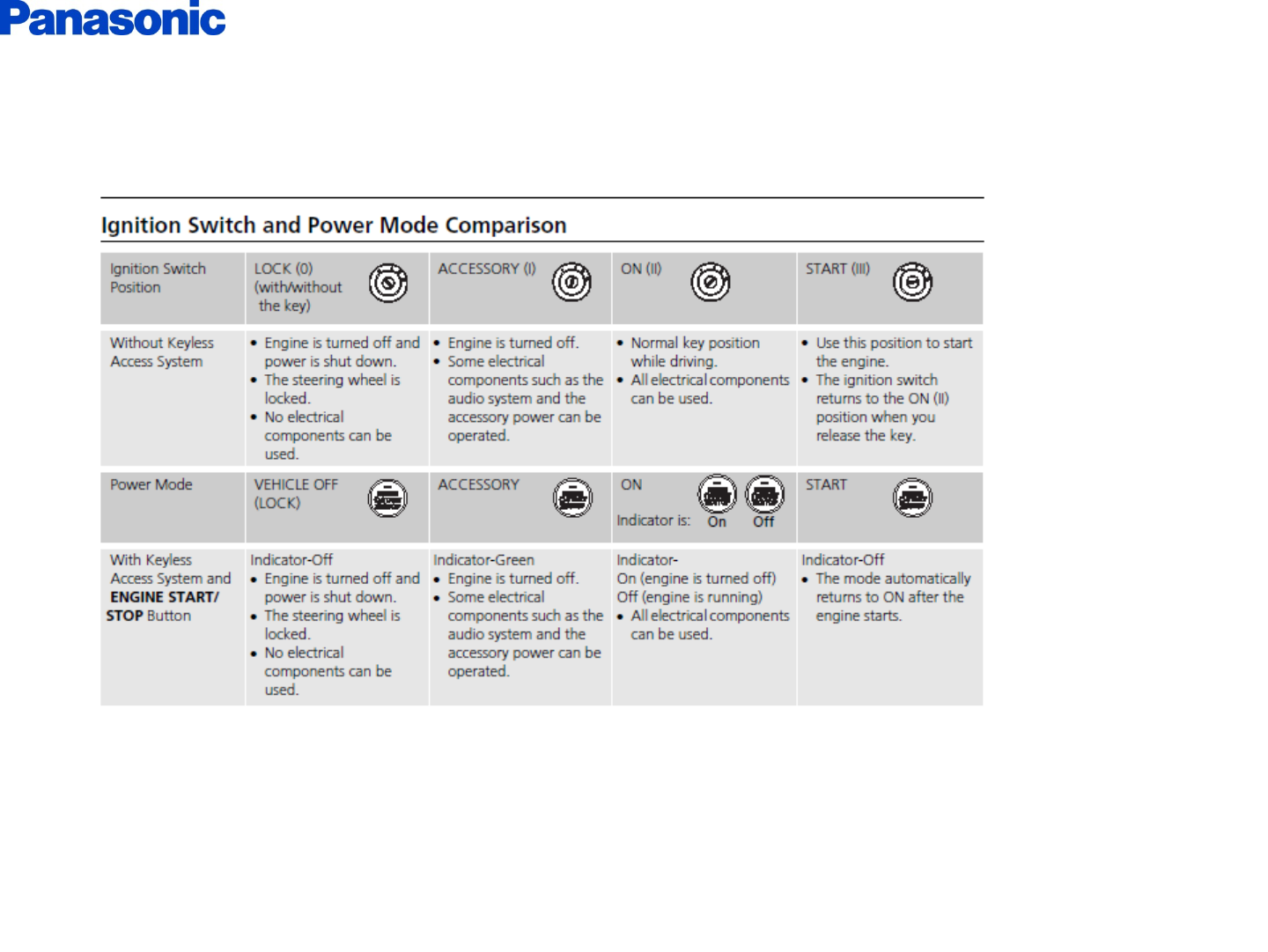 Panasonic

Ignition Switch and Power Mode Comparison

| Ignition Switch Position | LOCK (0) (with/without the key) | ACCESSORY (I) | ON (II) | START (III) |
|---|---|---|---|---|
| Without Keyless Access System | • Engine is turned off and power is shut down. • The steering wheel is locked. • No electrical components can be used. | • Engine is turned off. • Some electrical components such as the audio system and the accessory power can be operated. | • Normal key position while driving. • All electrical components can be used. | • Use this position to start the engine. • The ignition switch returns to the ON (II) position when you release the key. |
| Power Mode | VEHICLE OFF (LOCK) | ACCESSORY | ON Indicator is: On Off | START |
| With Keyless Access System and **ENGINE START/ STOP** Button | Indicator-Off • Engine is turned off and power is shut down. • The steering wheel is locked. • No electrical components can be used. | Indicator-Green • Engine is turned off. • Some electrical components such as the audio system and the accessory power can be operated. | Indicator- On (engine is turned off) Off (engine is running) • All electrical components can be used. | Indicator-Off • The mode automatically returns to ON after the engine starts. |